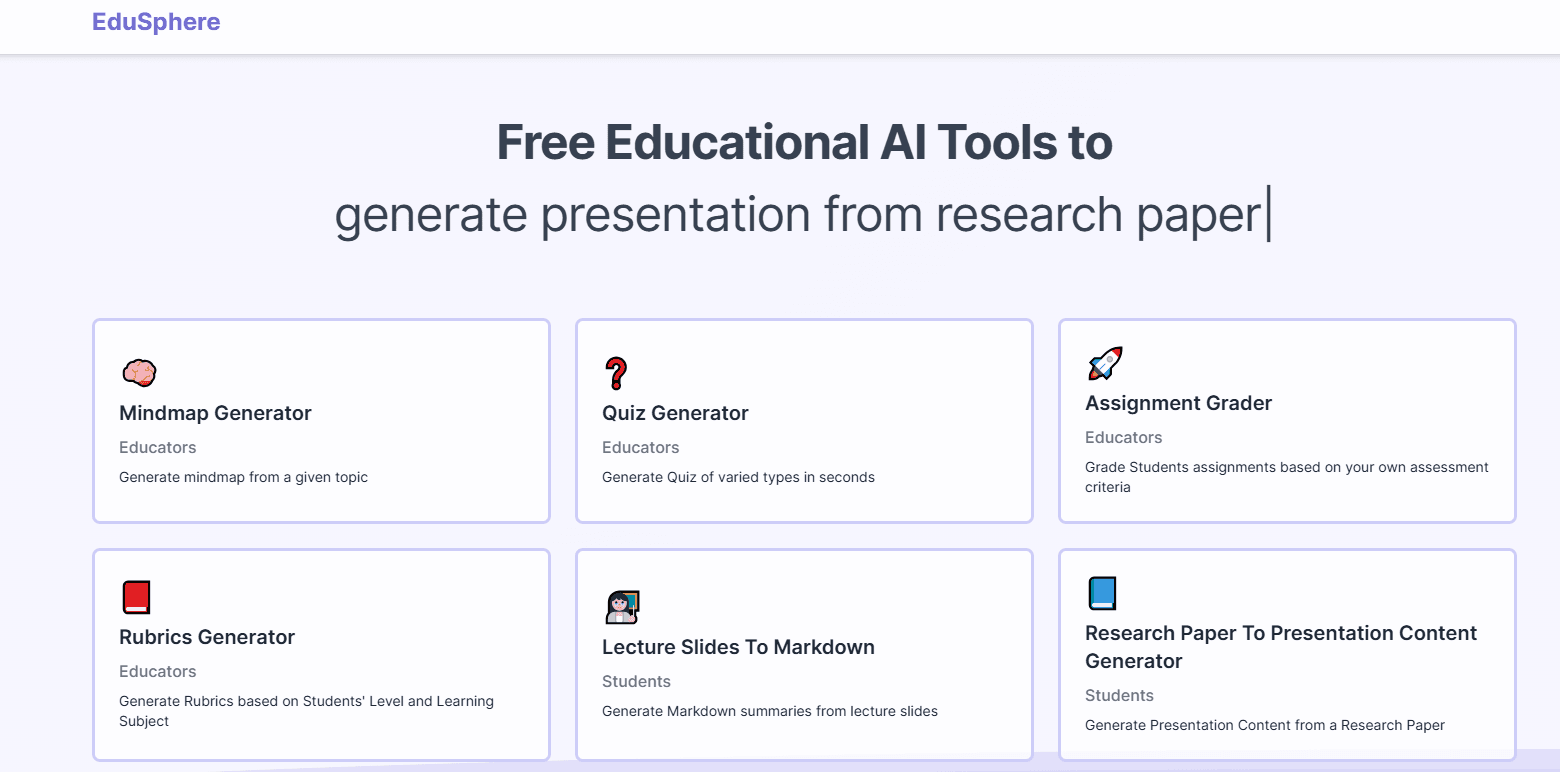 EduSphere

Free Educational AI Tools to
generate presentation from research paper

Mindmap Generator
Educators
Generate mindmap from a given topic

Quiz Generator
Educators
Generate Quiz of varied types in seconds

Assignment Grader
Educators
Grade Students assignments based on your own assessment criteria

Rubrics Generator
Educators
Generate Rubrics based on Students' Level and Learning Subject

Lecture Slides To Markdown
Students
Generate Markdown summaries from lecture slides

Research Paper To Presentation Content Generator
Students
Generate Presentation Content from a Research Paper